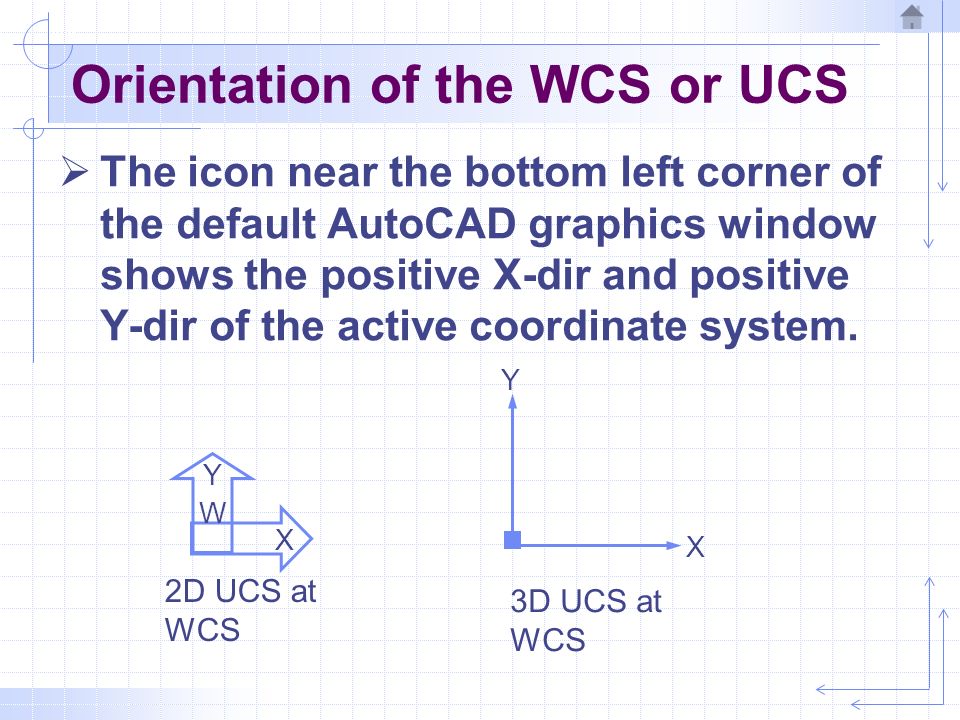 Orientation of the WCS or UCS

➢ The icon near the bottom left corner of the default AutoCAD graphics window shows the positive X-dir and positive Y-dir of the active coordinate system.

Y
W
X
2D UCS at WCS

Y
X
3D UCS at WCS